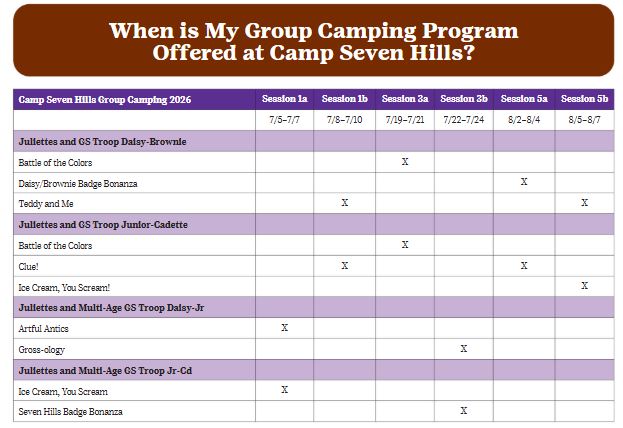 When is My Group Camping Program Offered at Camp Seven Hills?

| Camp Seven Hills Group Camping 2026 | Session 1a | Session 1b | Session 3a | Session 3b | Session 5a | Session 5b |
|---|---|---|---|---|---|---|
| | 7/5–7/7 | 7/8–7/10 | 7/19–7/21 | 7/22–7/24 | 8/2–8/4 | 8/5–8/7 |
| Juliettes and GS Troop Daisy-Brownie | | | | | | |
| Battle of the Colors | | | X | | | |
| Daisy/Brownie Badge Bonanza | | | | | X | |
| Teddy and Me | | X | | | | X |
| Juliettes and GS Troop Junior-Cadette | | | | | | |
| Battle of the Colors | | | X | | | |
| Clue! | | X | | | X | |
| Ice Cream, You Scream! | | | | | | X |
| Juliettes and Multi-Age GS Troop Daisy-Jr | | | | | | |
| Artful Antics | X | | | | | |
| Gross-ology | | | | X | | |
| Juliettes and Multi-Age GS Troop Jr-Cd | | | | | | |
| Ice Cream, You Scream | X | | | | | |
| Seven Hills Badge Bonanza | | | | X | | |